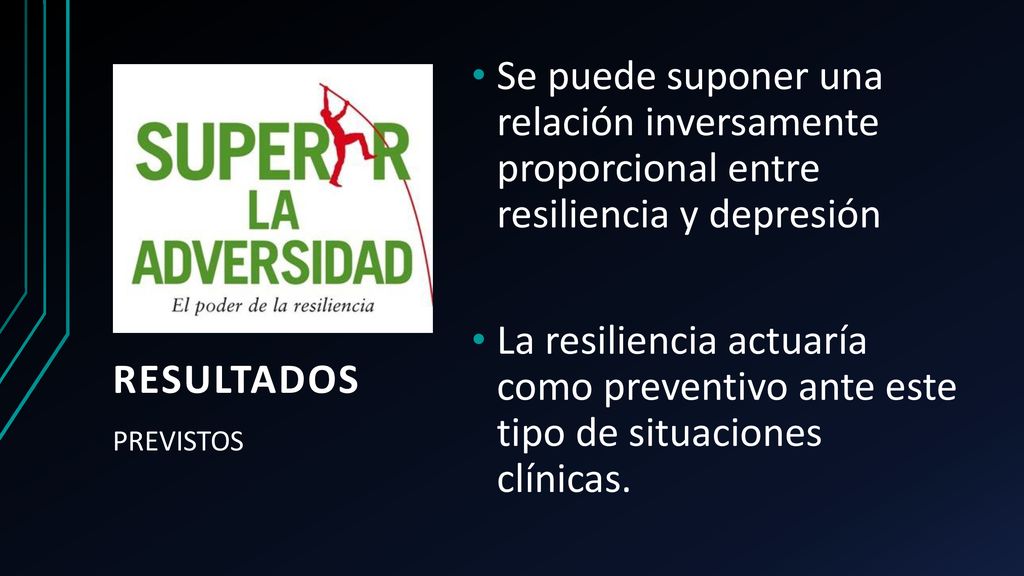 SUPERAR LA ADVERSIDAD
El poder de la resiliencia

RESULTADOS

PREVISTOS

• Se puede suponer una relación inversamente proporcional entre resiliencia y depresión

• La resiliencia actuaría como preventivo ante este tipo de situaciones clínicas.